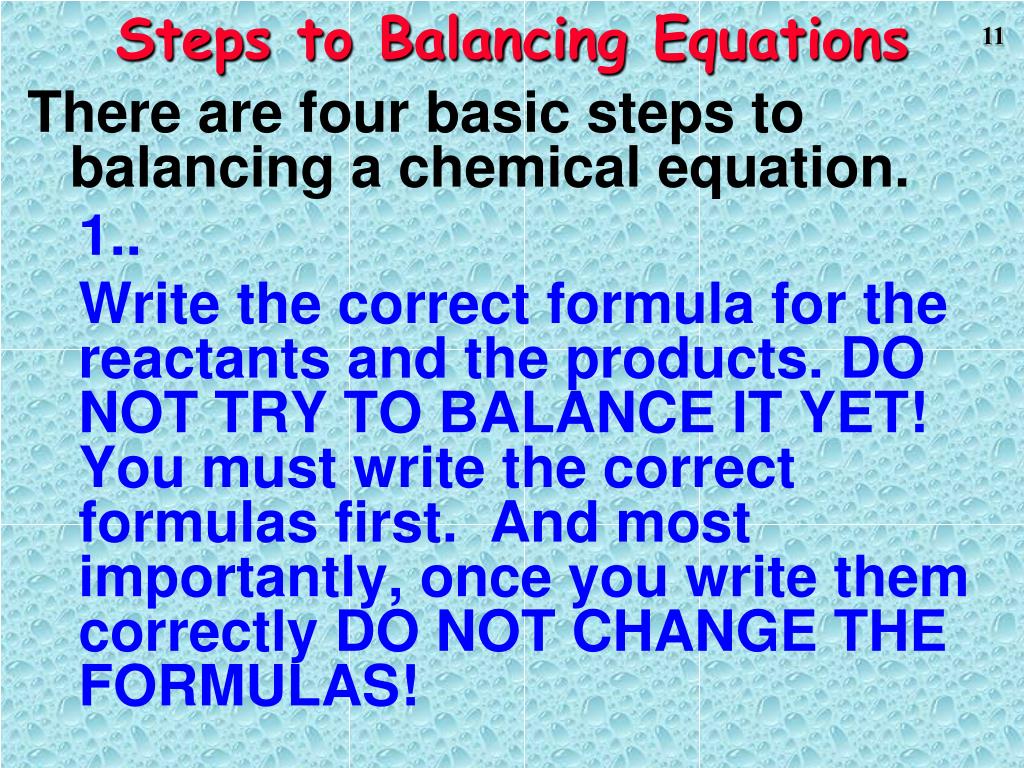 Steps to Balancing Equations

11

There are four basic steps to balancing a chemical equation.

1..

Write the correct formula for the reactants and the products. DO NOT TRY TO BALANCE IT YET! You must write the correct formulas first. And most importantly, once you write them correctly DO NOT CHANGE THE FORMULAS!